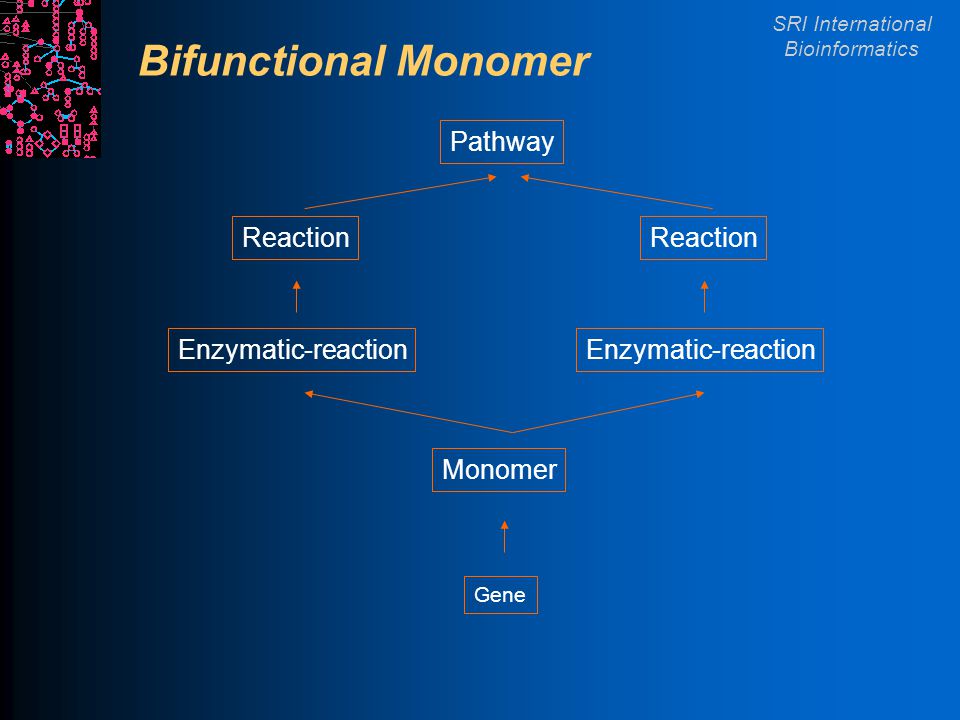 SRI International
Bioinformatics

Bifunctional Monomer

Pathway

Reaction

Reaction

Enzymatic-reaction

Enzymatic-reaction

Monomer

Gene